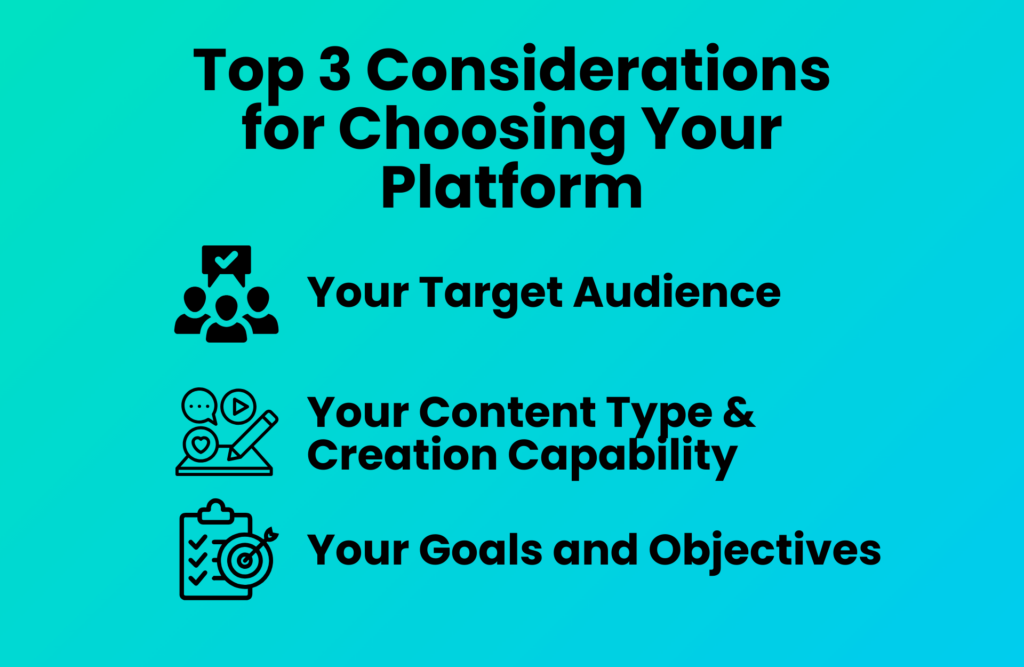 Top 3 Considerations for Choosing Your Platform

Your Target Audience

Your Content Type & Creation Capability

Your Goals and Objectives